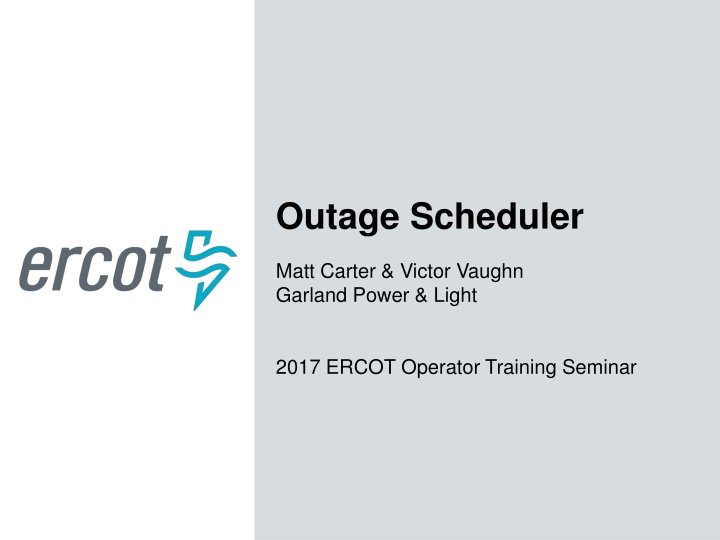 ercot

Outage Scheduler

Matt Carter & Victor Vaughn
Garland Power & Light

2017 ERCOT Operator Training Seminar